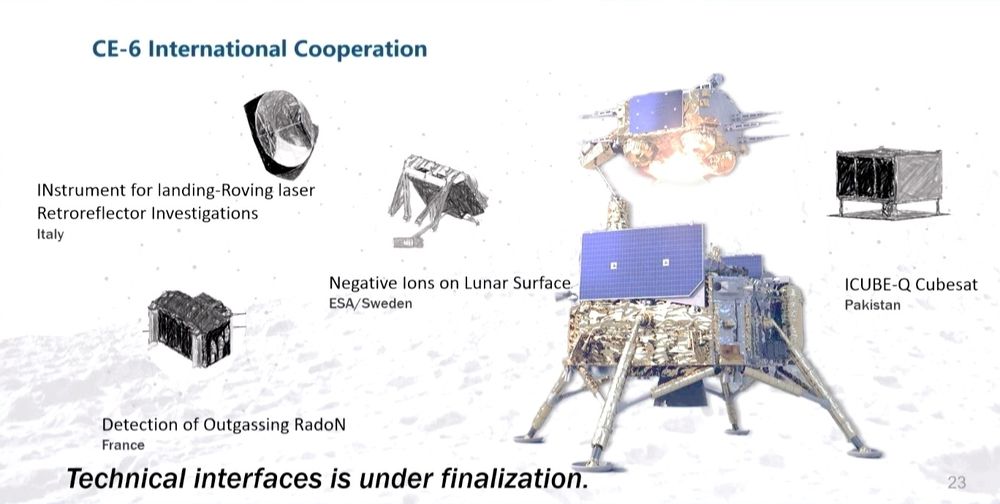 CE-6 International Cooperation

INstrument for landing-Roving laser Retroreflector Investigations
Italy

Negative Ions on Lunar Surface
ESA/Sweden

ICUBE-Q Cubesat
Pakistan

Detection of Outgassing RadoN
France

Technical interfaces is under finalization.

23